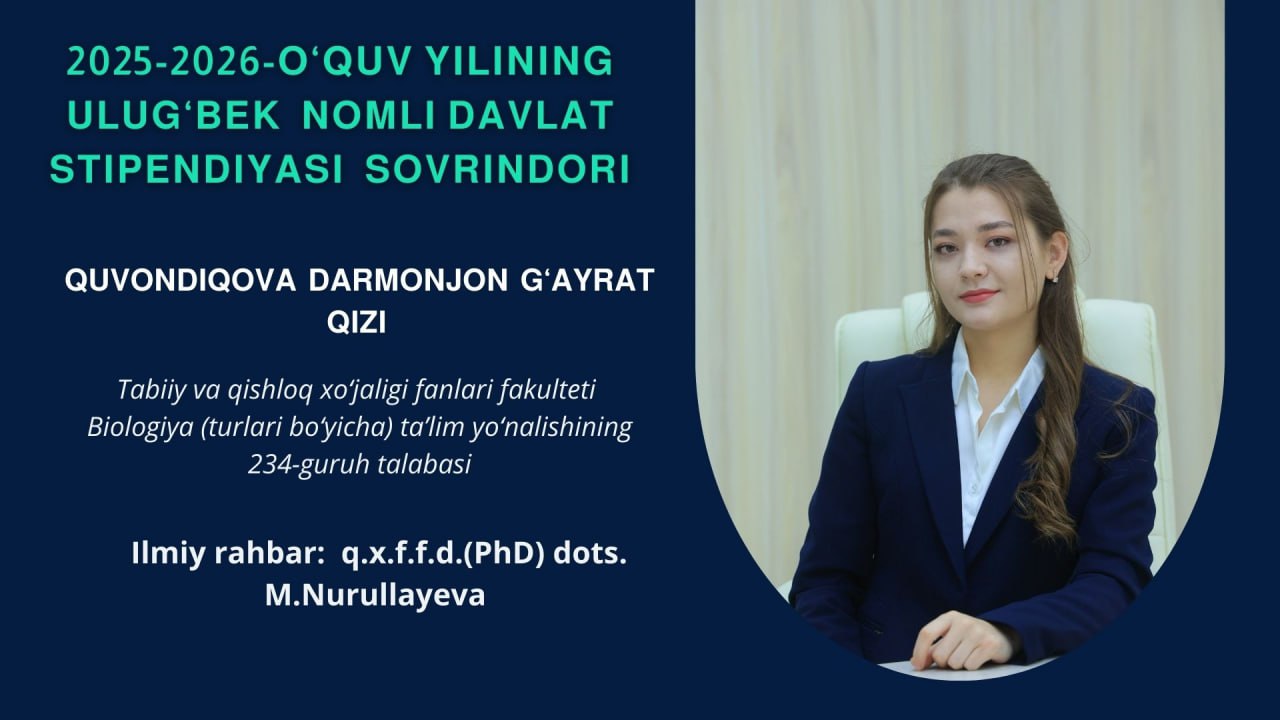 2025-2026-O‘QUV YILINING ULUG‘BEK NOMLI DAVLAT STIPENDIYASI SOVRINDORI

QUVONDIQOVA DARMONJON G‘AYRAT QIZI

Tabiiy va qishloq xo‘jaligi fanlari fakulteti Biologiya (turlari bo‘yicha) ta’lim yo‘nalishining 234-guruh talabasi

Ilmiy rahbar: q.x.f.f.d.(PhD) dots. M.Nurullayeva